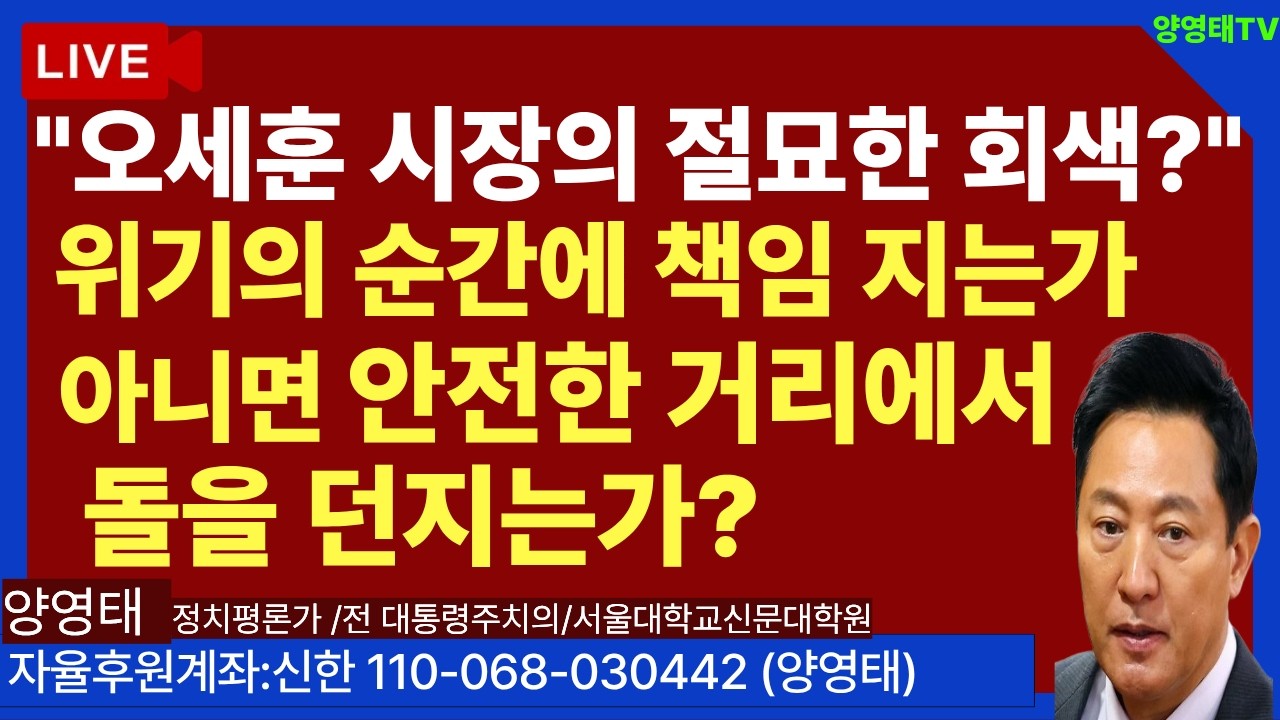 LIVE

양영태TV

"오세훈 시장의 절묘한 회색?"

위기의 순간에 책임 지는가 아니면 안전한 거리에서 돌을 던지는가?

양영태 정치평론가 /전 대통령주치의/서울대학교신문대학원

자율후원계좌:신한 110-068-030442 (양영태)